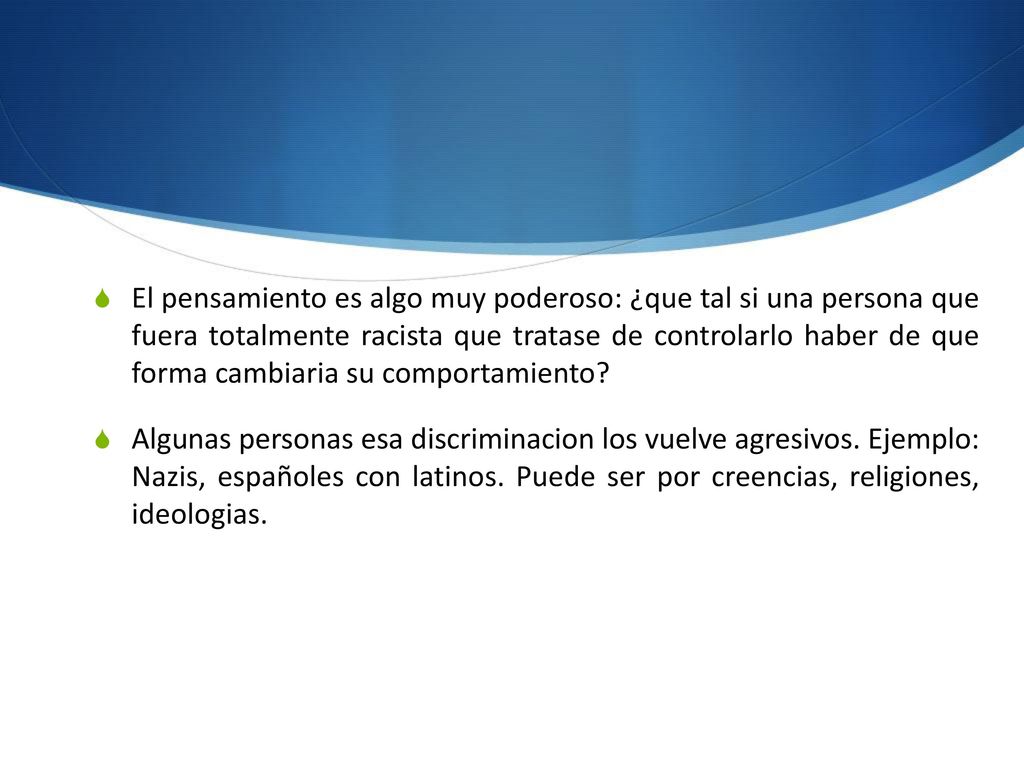 El pensamiento es algo muy poderoso: ¿que tal si una persona que fuera totalmente racista que tratase de controlarlo haber de que forma cambiaria su comportamiento?

Algunas personas esa discriminacion los vuelve agresivos. Ejemplo: Nazis, españoles con latinos. Puede ser por creencias, religiones, ideologias.